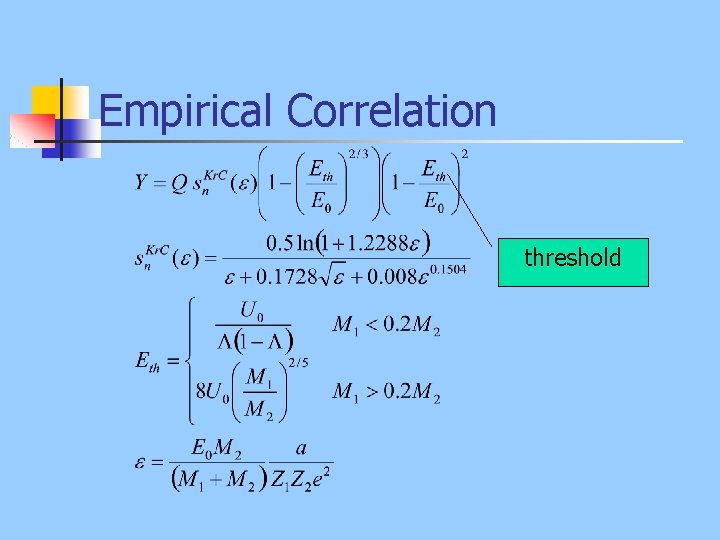 Empirical Correlation

$Y = Q\, s_n^{KrC}(\varepsilon)\left(1-\left(\frac{E_{th}}{E_0}\right)^{2/3}\right)\left(1-\frac{E_{th}}{E_0}\right)^2$

threshold

$s_n^{KrC}(\varepsilon) = \frac{0.5\ln(1+1.2288\varepsilon)}{\varepsilon + 0.1728\sqrt{\varepsilon} + 0.008\varepsilon^{0.1504}}$

$E_{th} = \begin{cases} \frac{U_0}{\Lambda(1-\Lambda)} & M_1 < 0.2M_2 \\ 8U_0\left(\frac{M_1}{M_2}\right)^{2/5} & M_1 > 0.2M_2 \end{cases}$

$\varepsilon = \frac{E_0 M_2}{(M_1+M_2)}\frac{a}{Z_1 Z_2 e^2}$